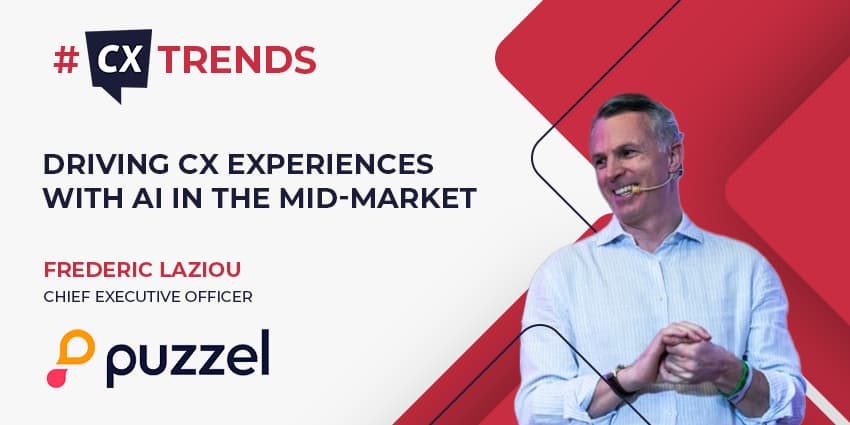 # CX TRENDS

DRIVING CX EXPERIENCES WITH AI IN THE MID-MARKET

FREDERIC LAZIOU
CHIEF EXECUTIVE OFFICER

puzzel